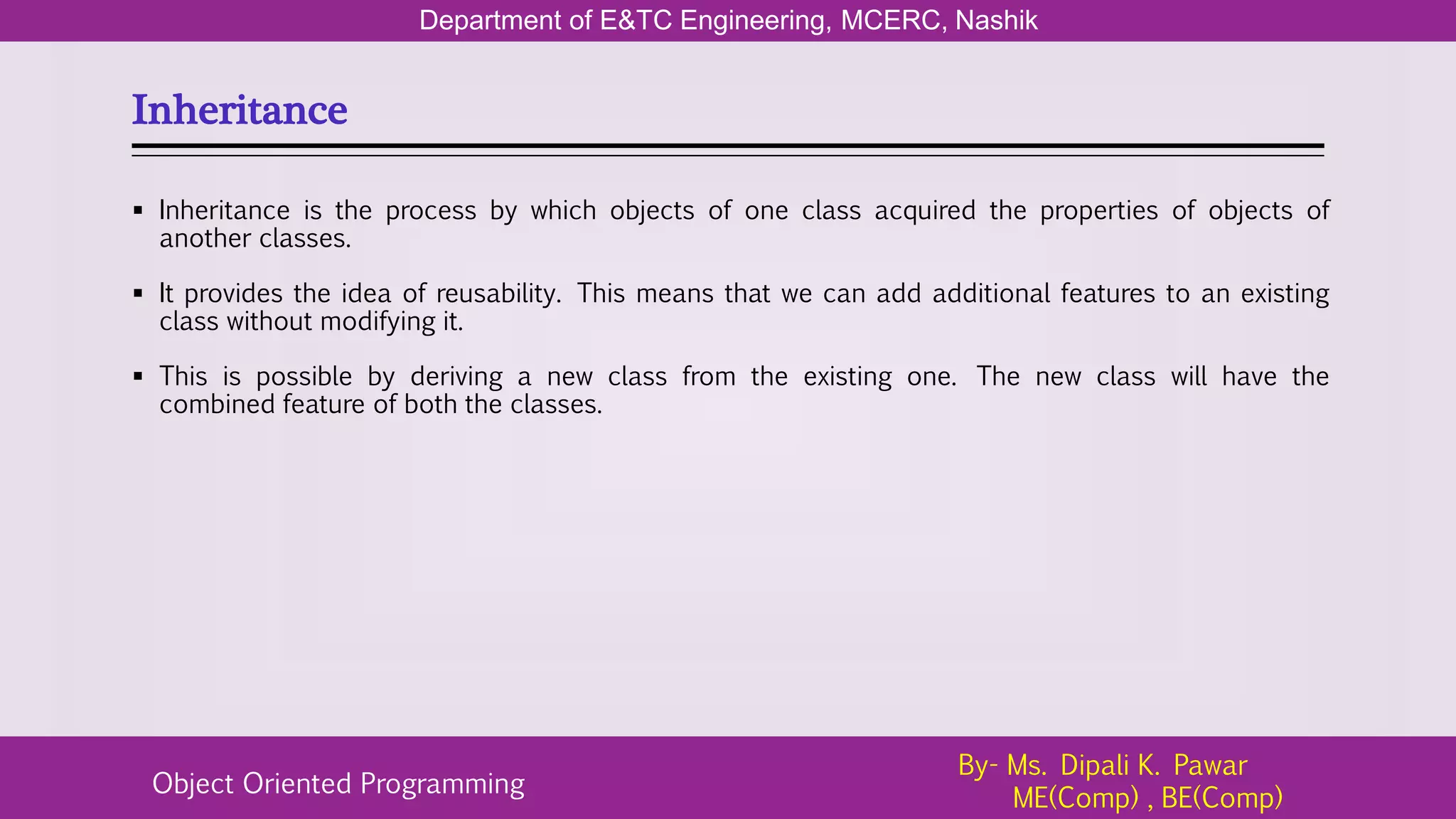 Department of E&TC Engineering, MCERC, Nashik

Inheritance

▪ Inheritance is the process by which objects of one class acquired the properties of objects of another classes.

▪ It provides the idea of reusability. This means that we can add additional features to an existing class without modifying it.

▪ This is possible by deriving a new class from the existing one. The new class will have the combined feature of both the classes.

Object Oriented Programming

By- Ms. Dipali K. Pawar
ME(Comp) , BE(Comp)